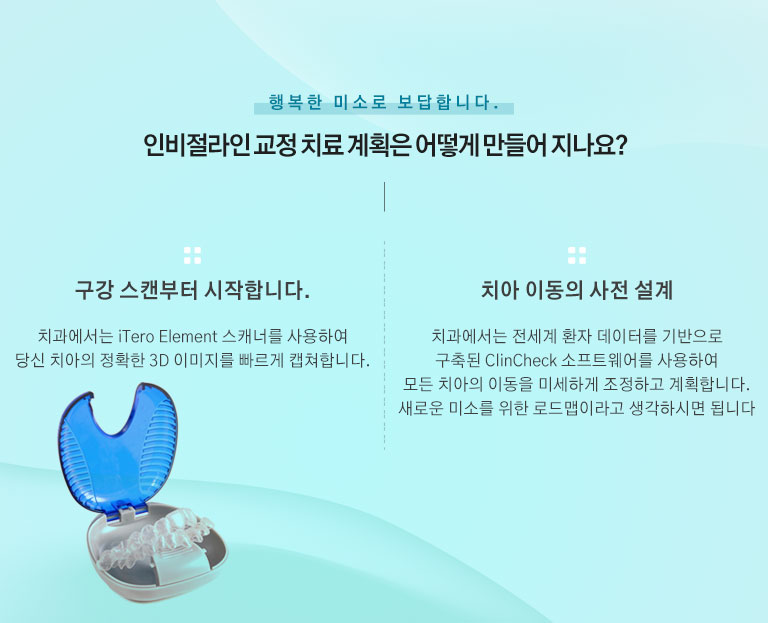 행복한 미소로 보답합니다.

인비절라인 교정 치료 계획은 어떻게 만들어 지나요?

구강 스캔부터 시작합니다.

치과에서는 iTero Element 스캐너를 사용하여
당신 치아의 정확한 3D 이미지를 빠르게 캡쳐합니다.

치아 이동의 사전 설계

치과에서는 전세계 환자 데이터를 기반으로
구축된 ClinCheck 소프트웨어를 사용하여
모든 치아의 이동을 미세하게 조정하고 계획합니다.
새로운 미소를 위한 로드맵이라고 생각하시면 됩니다